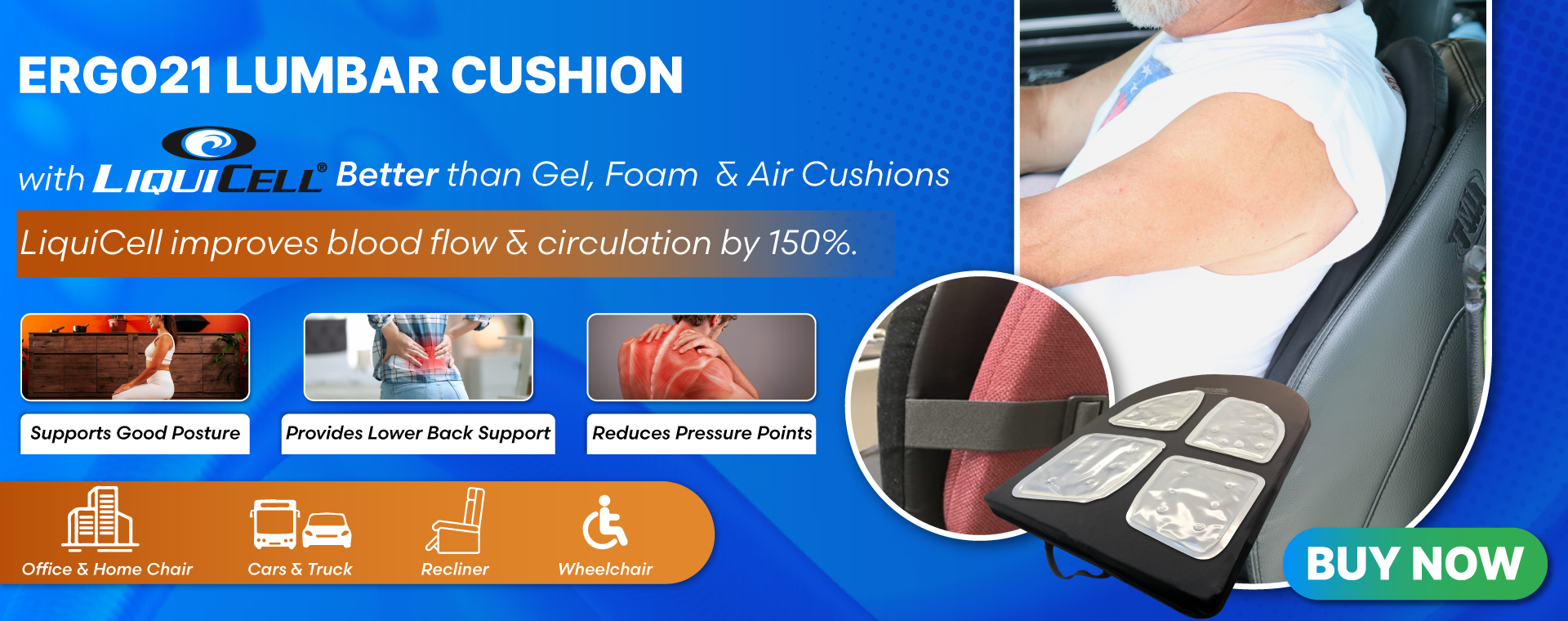 ERGO21 LUMBAR CUSHION

with LIQUICELL® Better than Gel, Foam & Air Cushions

LiquiCell improves blood flow & circulation by 150%.

Supports Good Posture

Provides Lower Back Support

Reduces Pressure Points

Office & Home Chair

Cars & Truck

Recliner

Wheelchair

BUY NOW